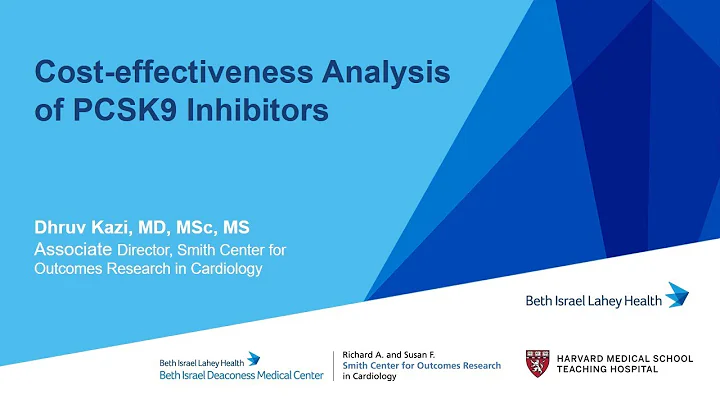 Cost-effectiveness Analysis of PCSK9 Inhibitors

Dhruv Kazi, MD, MSc, MS
Associate Director, Smith Center for Outcomes Research in Cardiology

Beth Israel Lahey Health

Beth Israel Lahey Health
Beth Israel Deaconess Medical Center

Richard A. and Susan F.
Smith Center for Outcomes Research
in Cardiology

HARVARD MEDICAL SCHOOL
TEACHING HOSPITAL